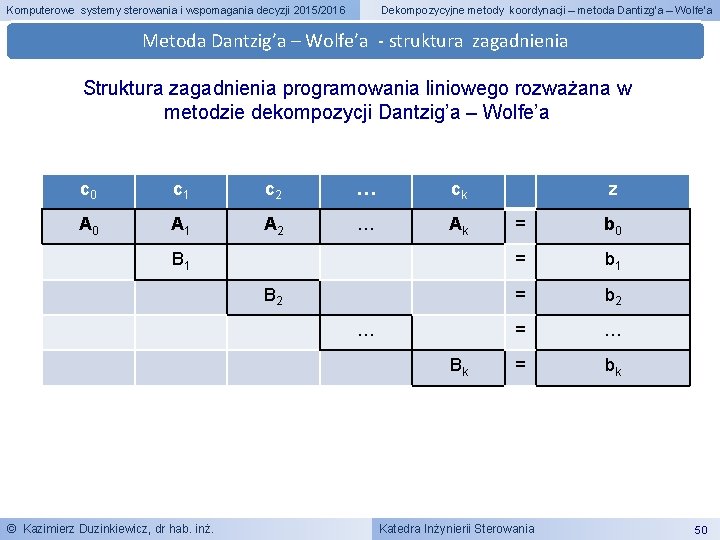 Komputerowe systemy sterowania i wspomagania decyzji 2015/2016

Dekompozycyjne metody koordynacji – metoda Dantizg'a – Wolfe'a

Metoda Dantzig'a – Wolfe'a - struktura zagadnienia

Struktura zagadnienia programowania liniowego rozważana w metodzie dekompozycji Dantzig'a – Wolfe'a

| $c_0$ | $c_1$ | $c_2$ | … | $c_k$ | | z |
|---|---|---|---|---|---|---|
| $A_0$ | $A_1$ | $A_2$ | … | $A_k$ | = | $b_0$ |
| | $B_1$ | | | | = | $b_1$ |
| | | $B_2$ | | | = | $b_2$ |
| | | | … | | = | … |
| | | | | $B_k$ | = | $b_k$ |

© Kazimierz Duzinkiewicz, dr hab. inż.

Katedra Inżynierii Sterowania

50